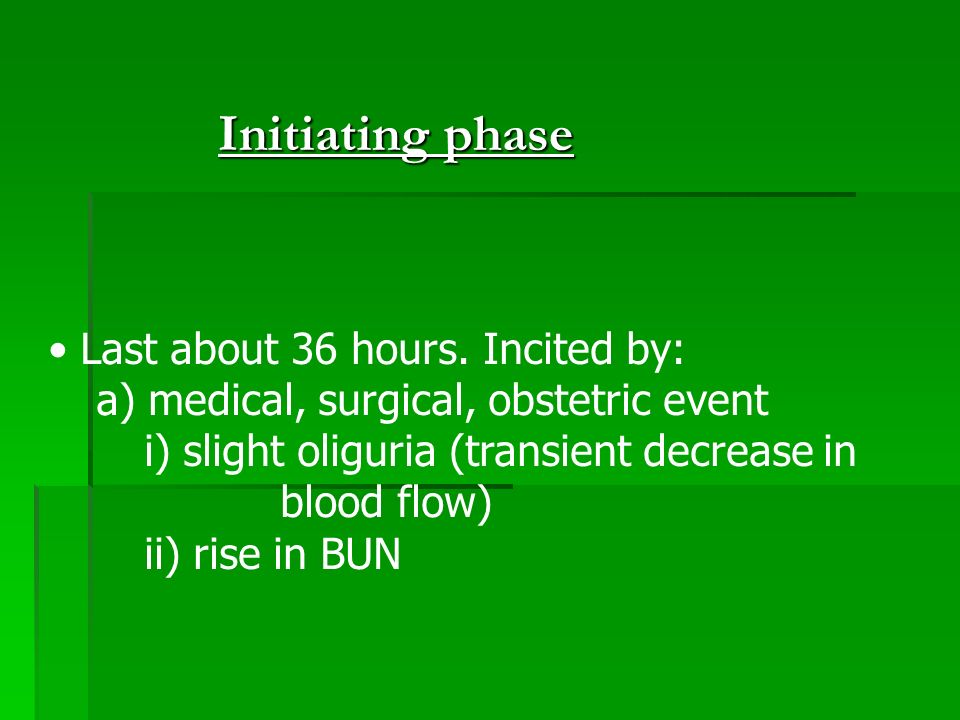 Initiating phase

• Last about 36 hours. Incited by:
a) medical, surgical, obstetric event
i) slight oliguria (transient decrease in blood flow)
ii) rise in BUN